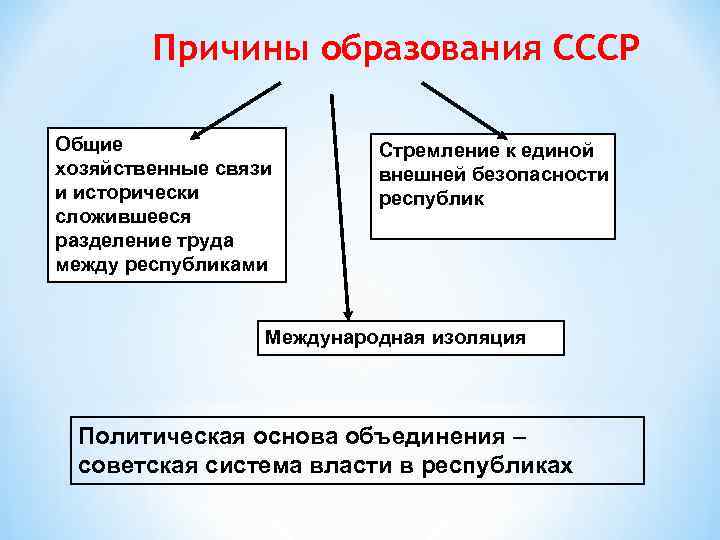 Причины образования СССР

Общие хозяйственные связи и исторически сложившееся разделение труда между республиками

Стремление к единой внешней безопасности республик

Международная изоляция

Политическая основа объединения – советская система власти в республиках